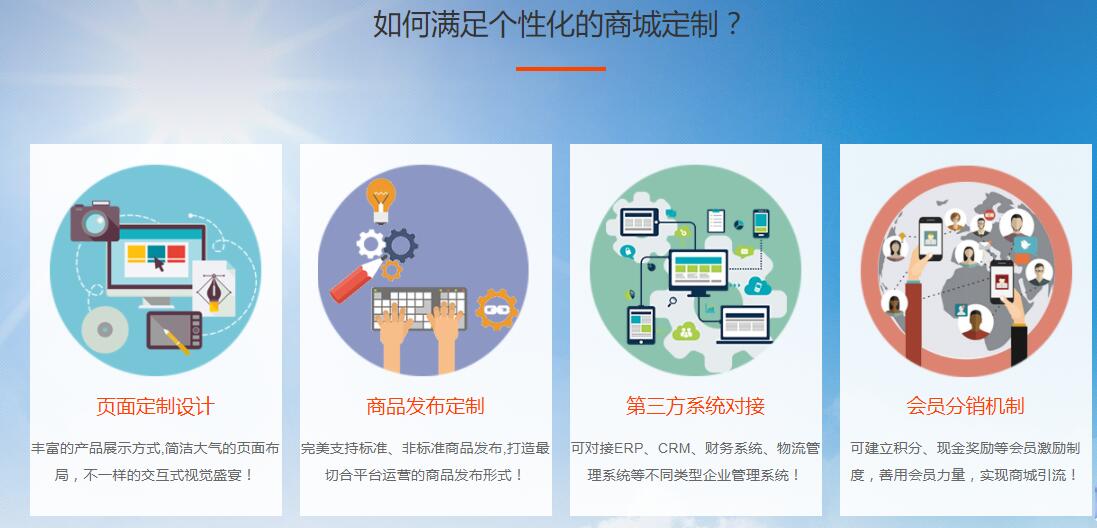 如何满足个性化的商城定制？

页面定制设计

丰富的产品展示方式,简洁大气的页面布局，不一样的交互式视觉盛宴！

商品发布定制

完美支持标准、非标准商品发布,打造最切合平台运营的商品发布形式！

第三方系统对接

可对接ERP、CRM、财务系统、物流管理系统等不同类型企业管理系统！

会员分销机制

可建立积分、现金奖励等会员激励制度，善用会员力量，实现商城引流！